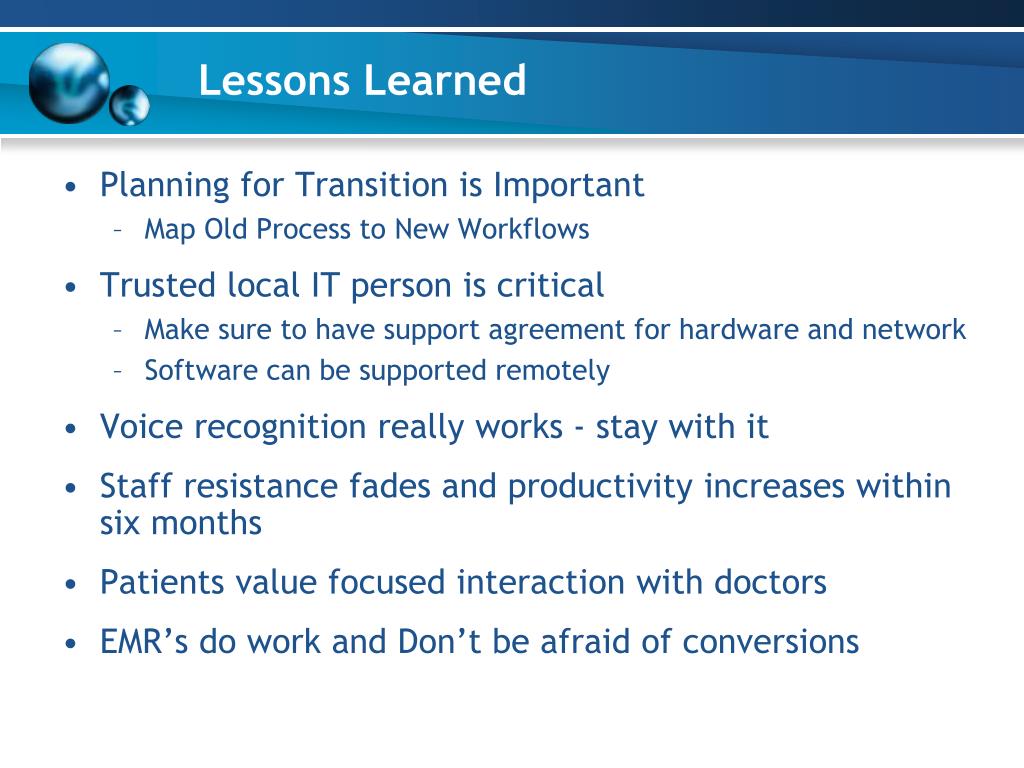 Lessons Learned

• Planning for Transition is Important
– Map Old Process to New Workflows

• Trusted local IT person is critical
– Make sure to have support agreement for hardware and network
– Software can be supported remotely

• Voice recognition really works - stay with it

• Staff resistance fades and productivity increases within six months

• Patients value focused interaction with doctors

• EMR’s do work and Don’t be afraid of conversions